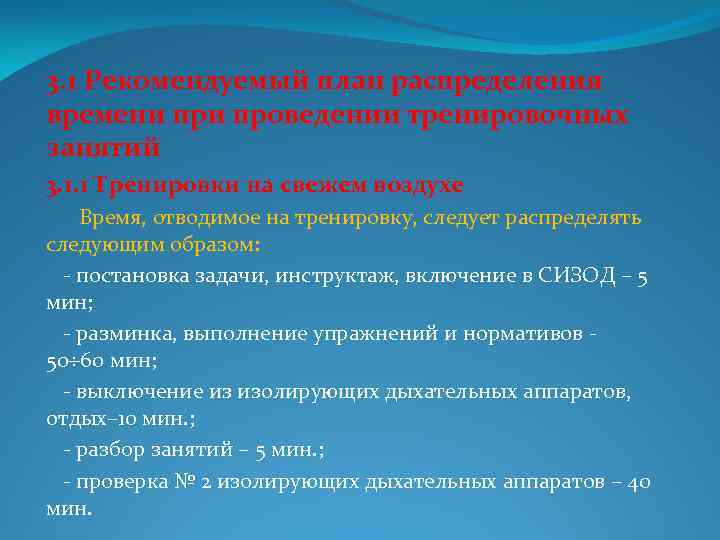 3.1 Рекомендуемый план распределения времени при проведении тренировочных занятий

3.1.1 Тренировки на свежем воздухе

Время, отводимое на тренировку, следует распределять следующим образом:

- постановка задачи, инструктаж, включение в СИЗОД – 5 мин;

- разминка, выполнение упражнений и нормативов - 50÷60 мин;

- выключение из изолирующих дыхательных аппаратов, отдых–10 мин.;

- разбор занятий – 5 мин.;

- проверка № 2 изолирующих дыхательных аппаратов – 40 мин.